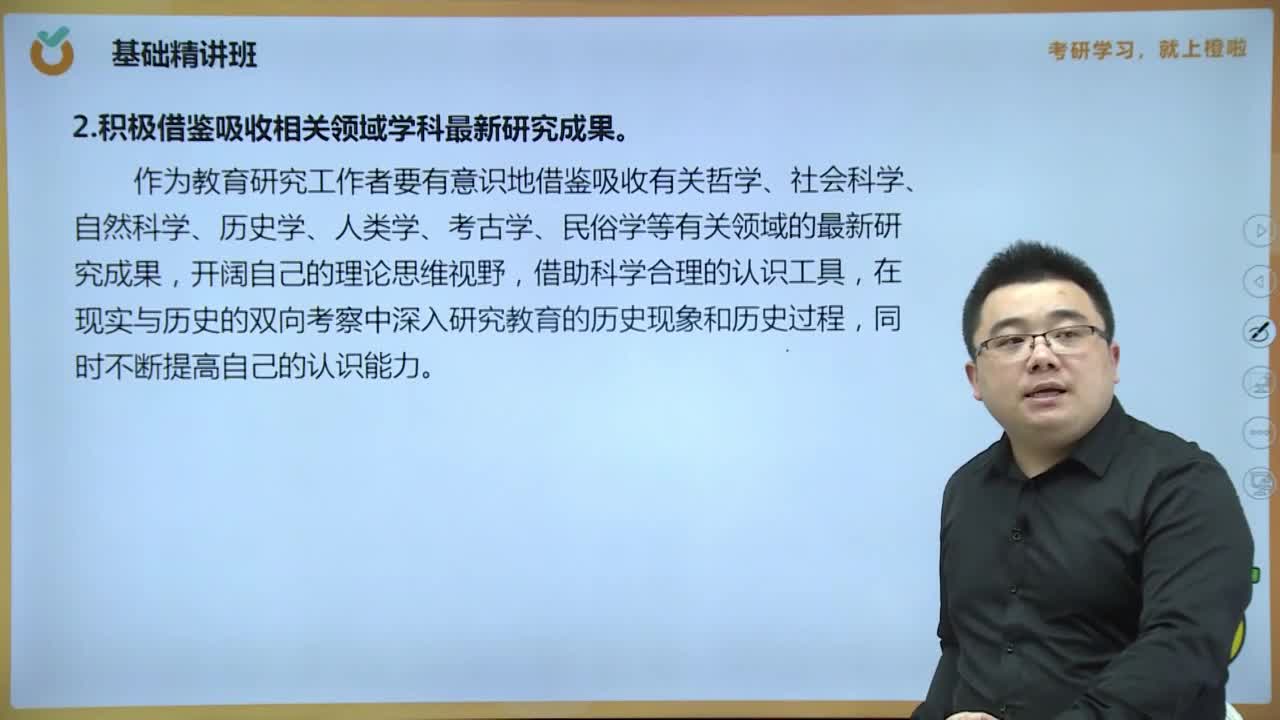 基础精讲班

考研学习，就上橙啦

2.积极借鉴吸收相关领域学科最新研究成果。

作为教育研究工作者要有意识地借鉴吸收有关哲学、社会科学、自然科学、历史学、人类学、考古学、民俗学等有关领域的最新研究成果，开阔自己的理论思维视野，借助科学合理的认识工具，在现实与历史的双向考察中深入研究教育的历史现象和历史过程，同时不断提高自己的认识能力。